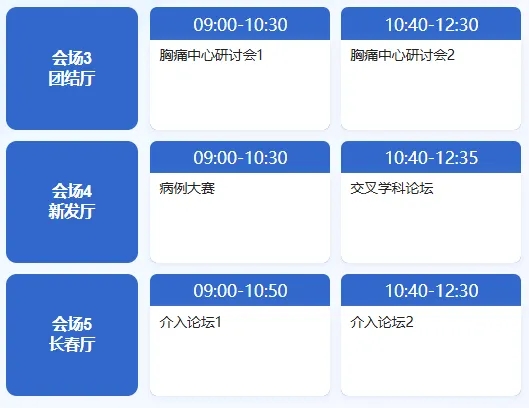 会场3
团结厅

09:00-10:30
胸痛中心研讨会1

10:40-12:30
胸痛中心研讨会2

会场4
新发厅

09:00-10:30
病例大赛

10:40-12:35
交叉学科论坛

会场5
长春厅

09:00-10:50
介入论坛1

10:40-12:30
介入论坛2